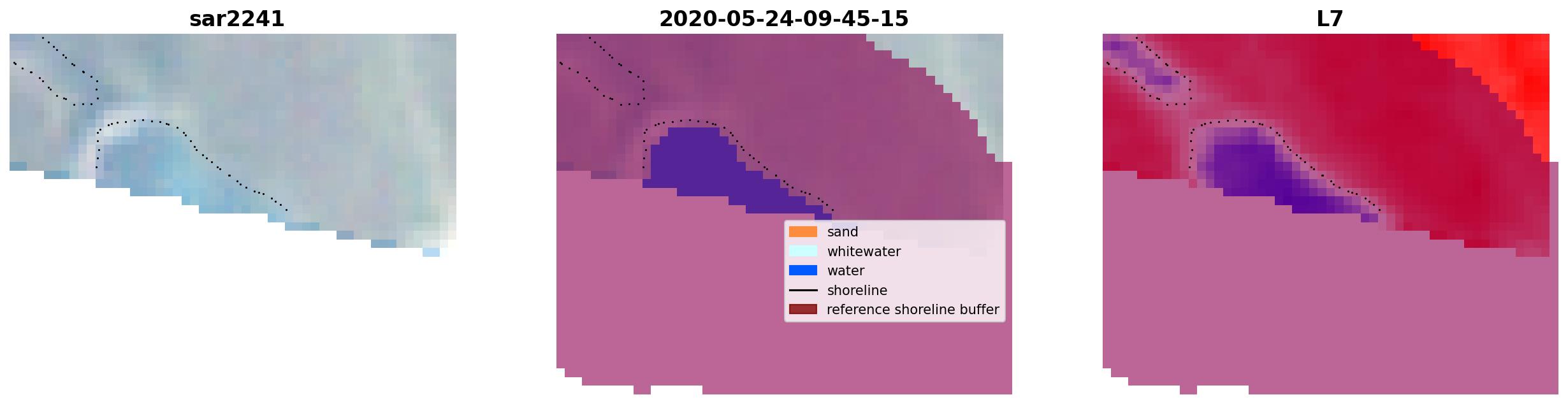 sar2241

2020-05-24-09-45-15

sand
whitewater
water
shoreline
reference shoreline buffer

L7